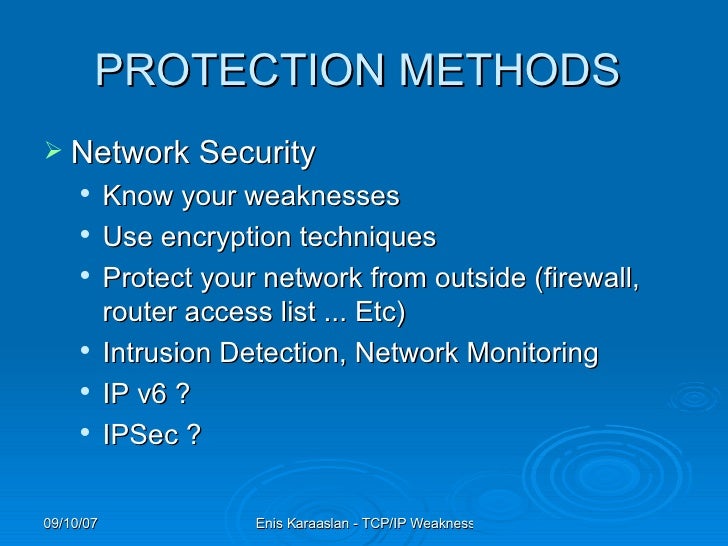 PROTECTION METHODS

➢ Network Security

• Know your weaknesses

• Use encryption techniques

• Protect your network from outside (firewall, router access list ... Etc)

• Intrusion Detection, Network Monitoring

• IP v6 ?

• IPSec ?

09/10/07

Enis Karaaslan - TCP/IP Weakness